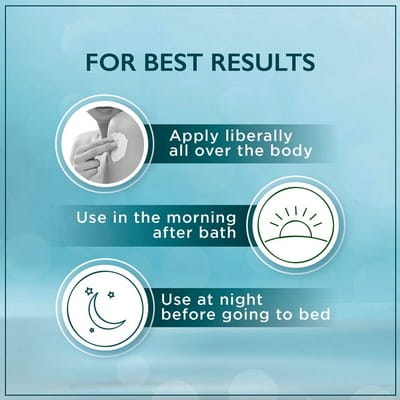 FOR BEST RESULTS

Apply liberally all over the body

Use in the morning after bath

Use at night before going to bed